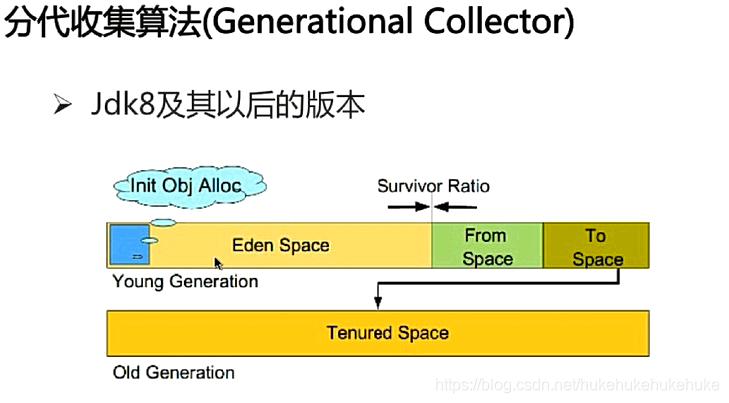 分代收集算法(Generational Collector)

➢ Jdk8及其以后的版本

Init Obj Alloc

Survivor Ratio

Eden Space

From Space

To Space

Young Generation

Tenured Space

Old Generation

https://blog.csdn.net/hukehukehukehuke